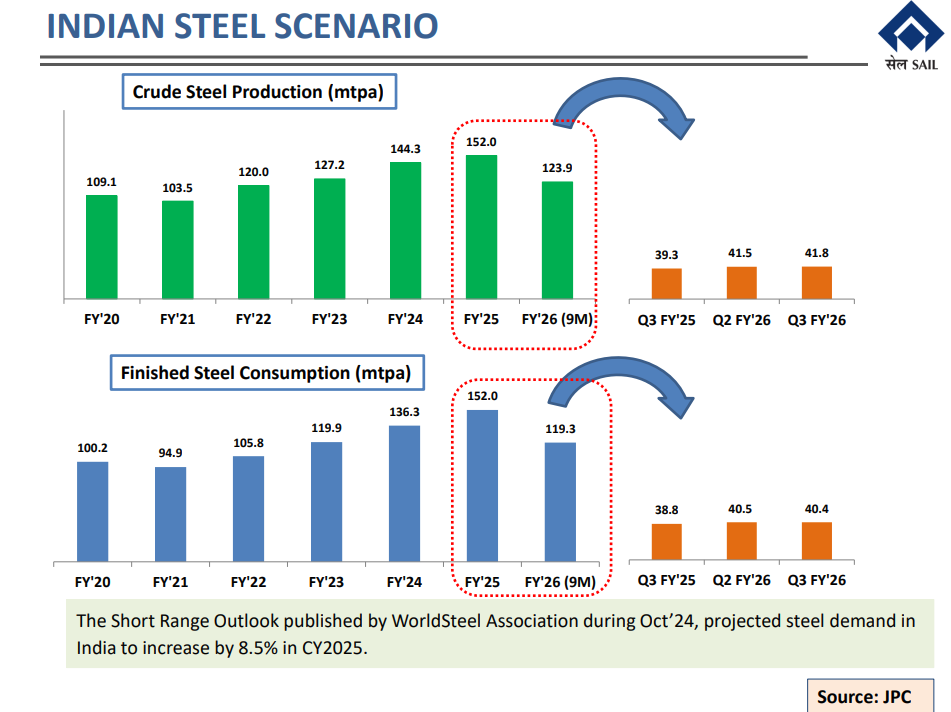 INDIAN STEEL SCENARIO

सेल SAIL

Crude Steel Production (mtpa)

109.1 103.5 120.0 127.2 144.3 152.0 123.9

FY'20 FY'21 FY'22 FY'23 FY'24 FY'25 FY'26 (9M)

39.3 41.5 41.8

Q3 FY'25 Q2 FY'26 Q3 FY'26

Finished Steel Consumption (mtpa)

100.2 94.9 105.8 119.9 136.3 152.0 119.3

FY'20 FY'21 FY'22 FY'23 FY'24 FY'25 FY'26 (9M)

38.8 40.5 40.4

Q3 FY'25 Q2 FY'26 Q3 FY'26

The Short Range Outlook published by WorldSteel Association during Oct'24, projected steel demand in India to increase by 8.5% in CY2025.

Source: JPC